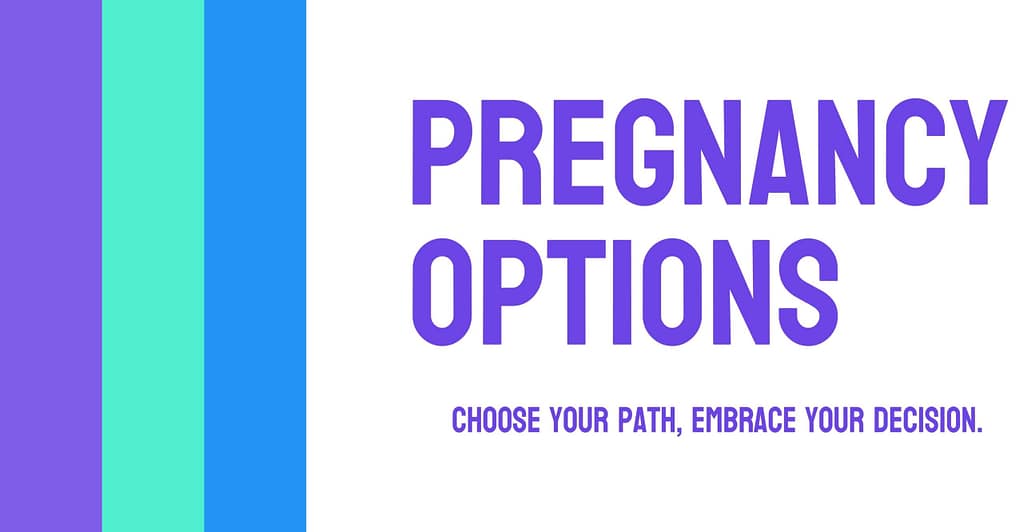 PREGNANCY OPTIONS

CHOOSE YOUR PATH, EMBRACE YOUR DECISION.